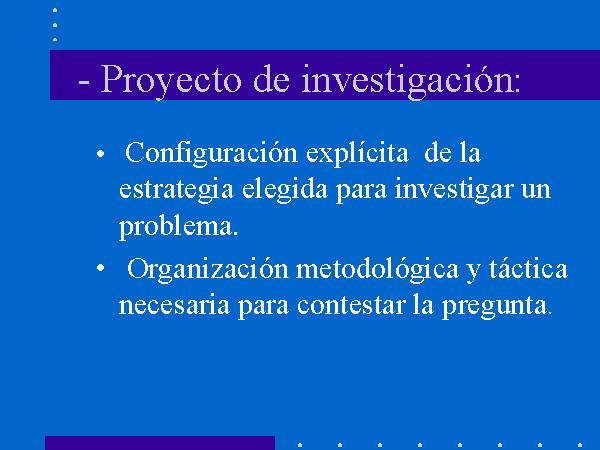 - Proyecto de investigación:

• Configuración explícita de la estrategia elegida para investigar un problema.

• Organización metodológica y táctica necesaria para contestar la pregunta.